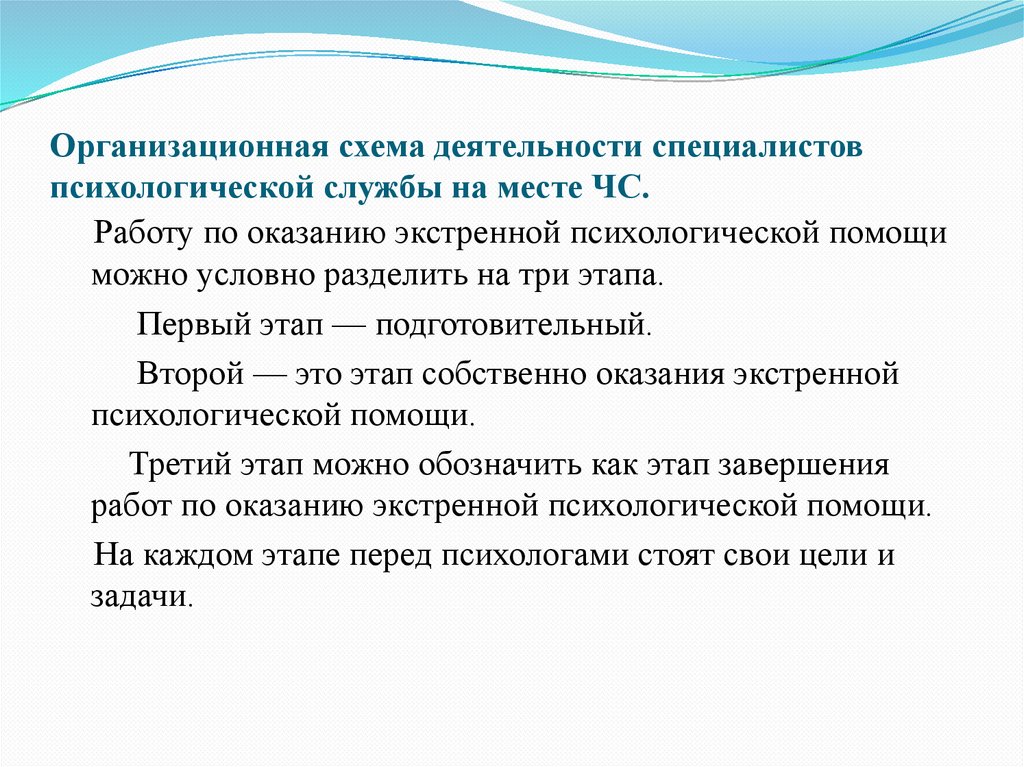 Организационная схема деятельности специалистов психологической службы на месте ЧС.

Работу по оказанию экстренной психологической помощи можно условно разделить на три этапа.

Первый этап — подготовительный.

Второй — это этап собственно оказания экстренной психологической помощи.

Третий этап можно обозначить как этап завершения работ по оказанию экстренной психологической помощи.

На каждом этапе перед психологами стоят свои цели и задачи.